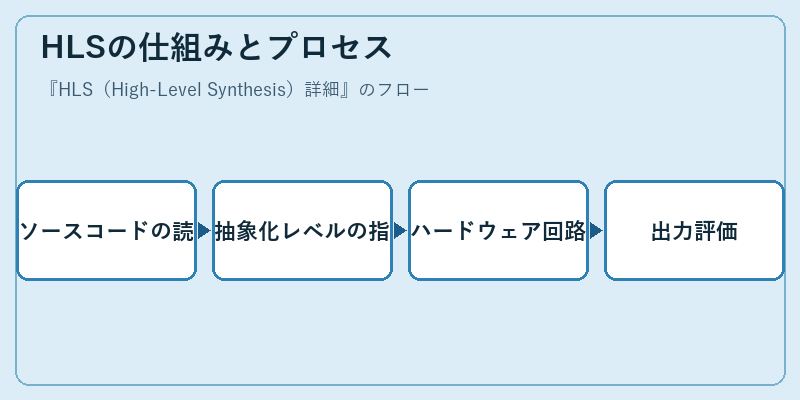 HLSの仕組みとプロセス

『HLS（High-Level Synthesis）詳細』のフロー

ソースコードの読

抽象化レベルの指

ハードウェア回路

出力評価